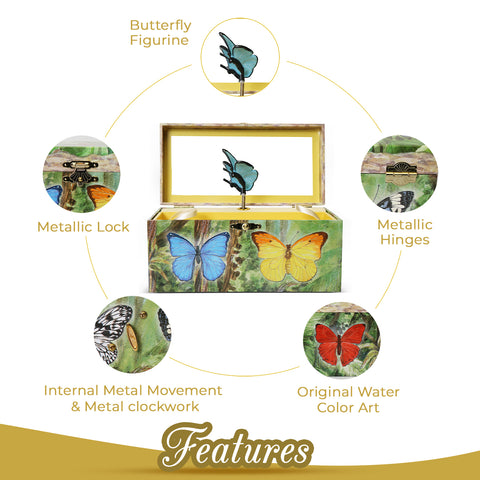 Butterfly Figurine

Metallic Lock

Metallic Hinges

Internal Metal Movement & Metal clockwork

Original Water Color Art

Features